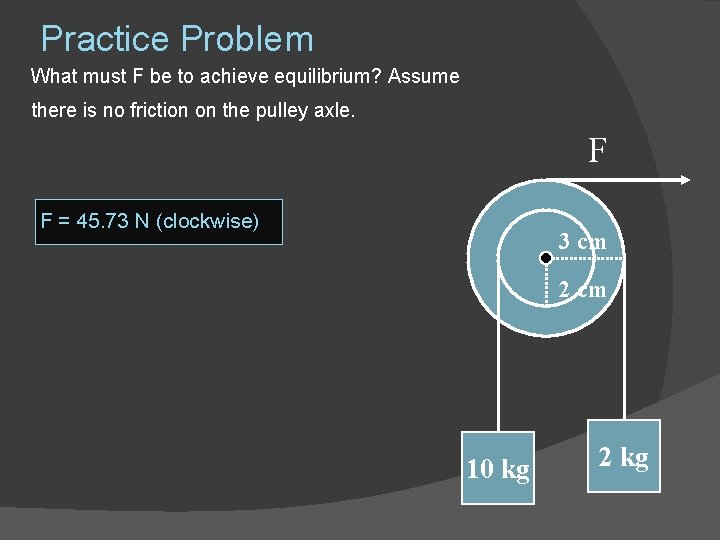 Practice Problem

What must F be to achieve equilibrium? Assume there is no friction on the pulley axle.

F = 45.73 N (clockwise)

F

3 cm

2 cm

10 kg

2 kg